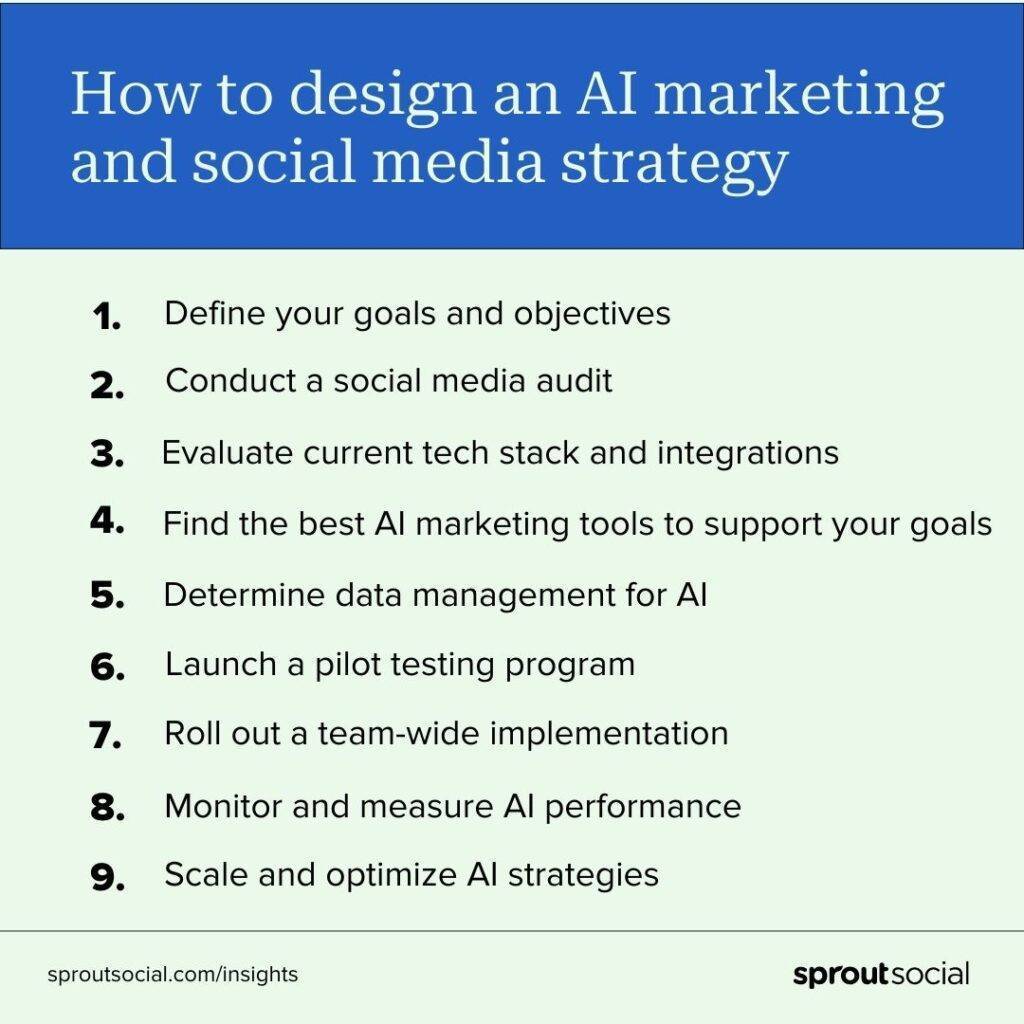 How to design an AI marketing and social media strategy

1. Define your goals and objectives
2. Conduct a social media audit
3. Evaluate current tech stack and integrations
4. Find the best AI marketing tools to support your goals
5. Determine data management for AI
6. Launch a pilot testing program
7. Roll out a team-wide implementation
8. Monitor and measure AI performance
9. Scale and optimize AI strategies

sproutsocial.com/insights

sproutsocial